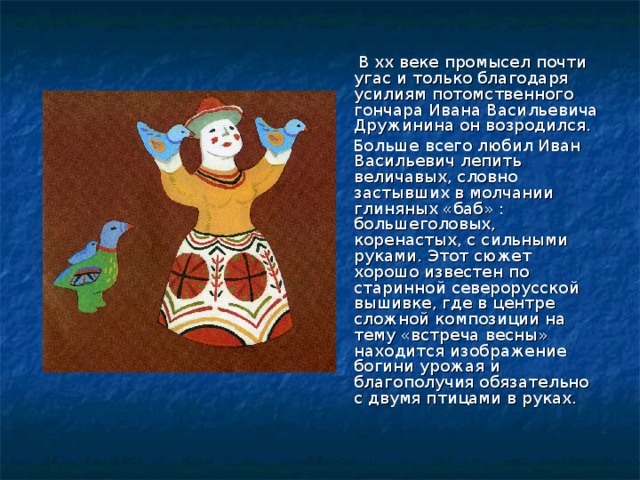 В хх веке промысел почти угас и только благодаря усилиям потомственного гончара Ивана Васильевича Дружинина он возродился.

Больше всего любил Иван Васильевич лепить величавых, словно застывших в молчании глиняных «баб» : большеголовых, коренастых, с сильными руками. Этот сюжет хорошо известен по старинной северорусской вышивке, где в центре сложной композиции на тему «встреча весны» находится изображение богини урожая и благополучия обязательно с двумя птицами в руках.